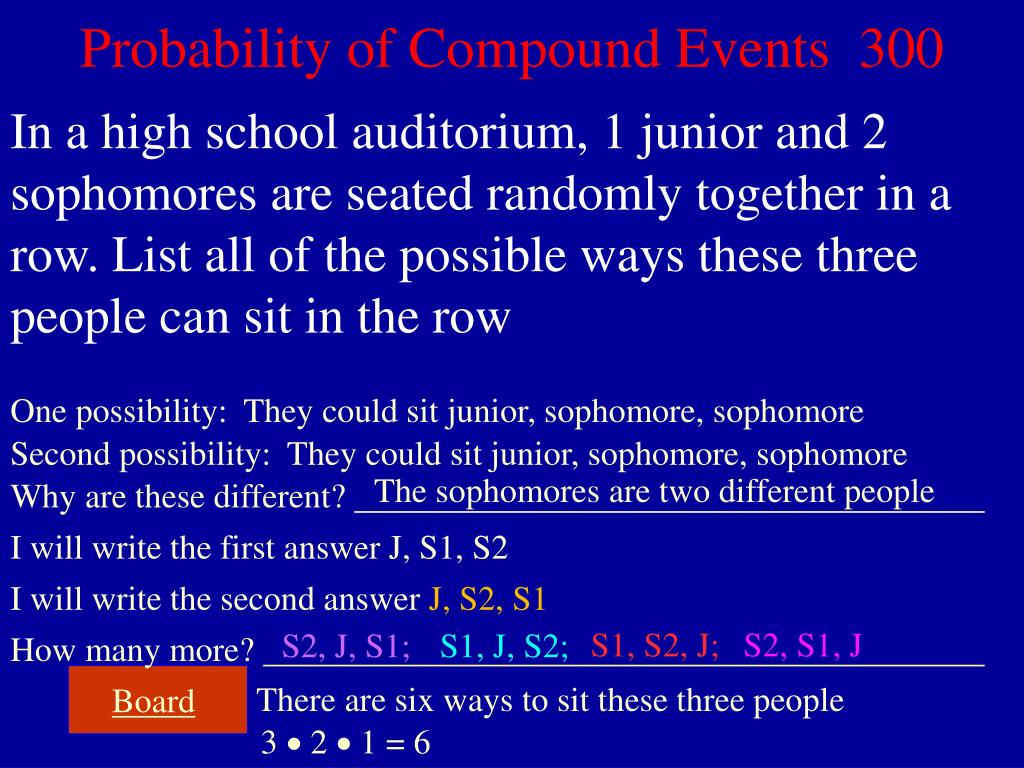 Probability of Compound Events 300

In a high school auditorium, 1 junior and 2 sophomores are seated randomly together in a row. List all of the possible ways these three people can sit in the row

One possibility: They could sit junior, sophomore, sophomore

Second possibility: They could sit junior, sophomore, sophomore

Why are these different? The sophomores are two different people

I will write the first answer J, S1, S2

I will write the second answer J, S2, S1

How many more? S2, J, S1; S1, J, S2; S1, S2, J; S2, S1, J

Board

There are six ways to sit these three people

$3 \bullet 2 \bullet 1 = 6$